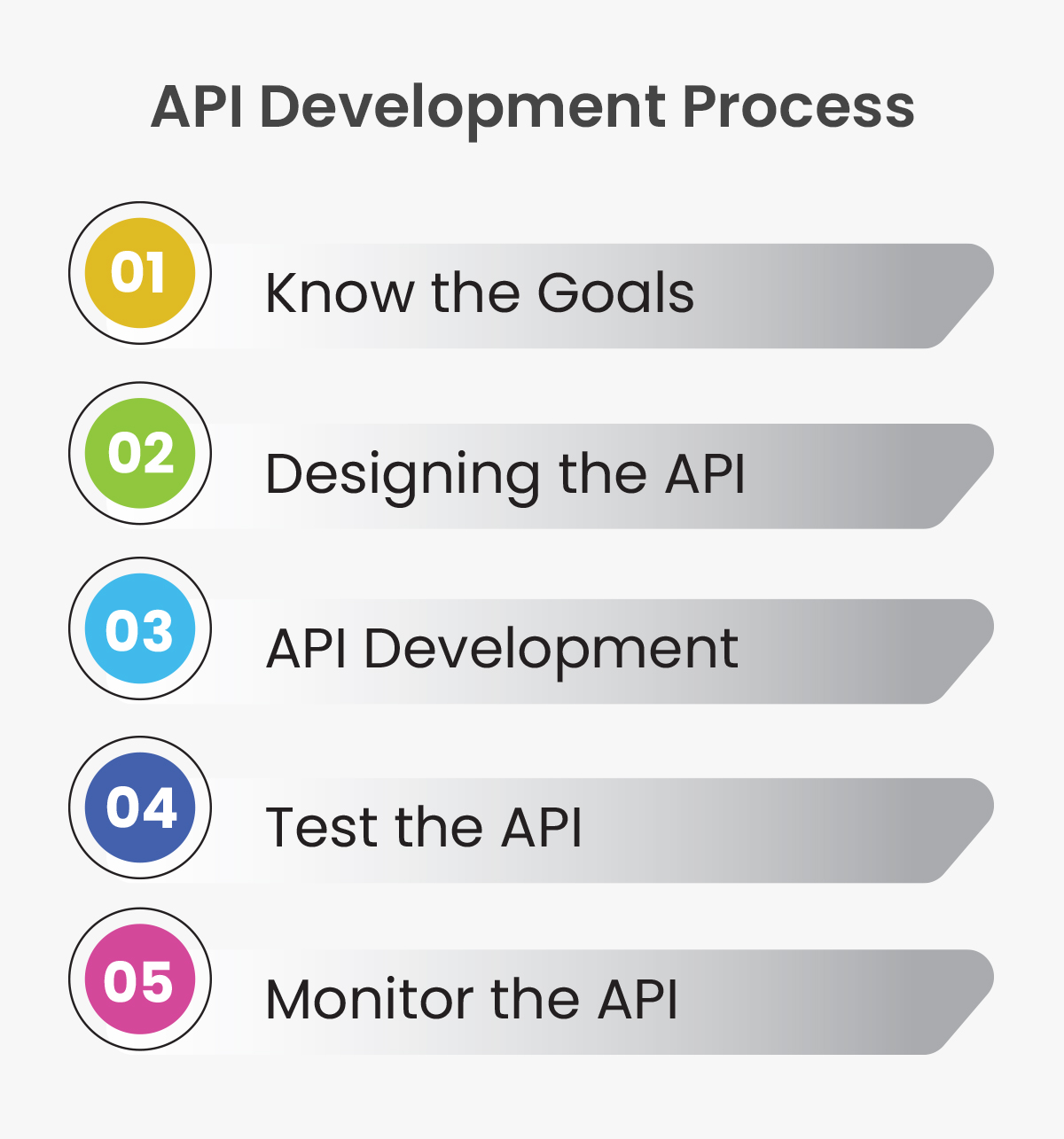 API Development Process

01
Know the Goals

02
Designing the API

03
API Development

04
Test the API

05
Monitor the API